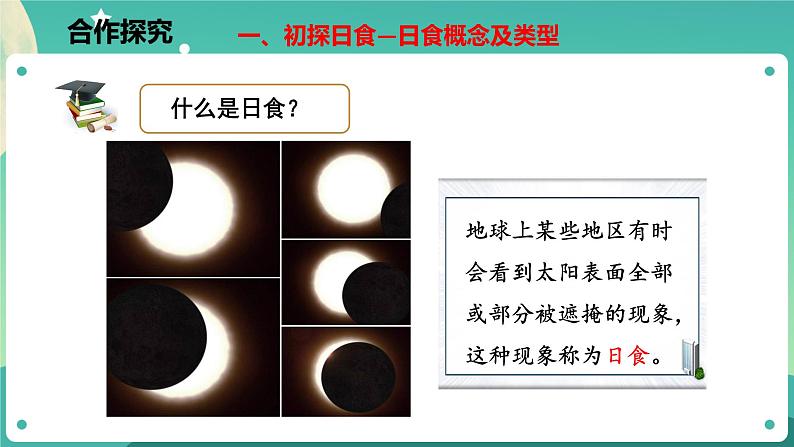 合作探究

一、初探日食—日食概念及类型

什么是日食？

地球上某些地区有时会看到太阳表面全部或部分被遮掩的现象，这种现象称为日食。